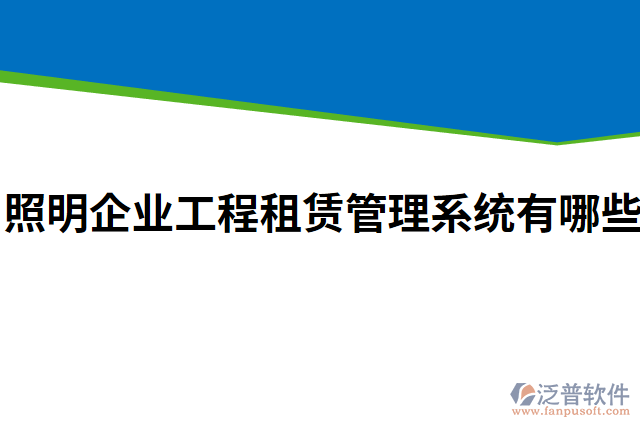 照明企业工程租赁管理系统有哪些

泛普软件
www.fanpusoft.com